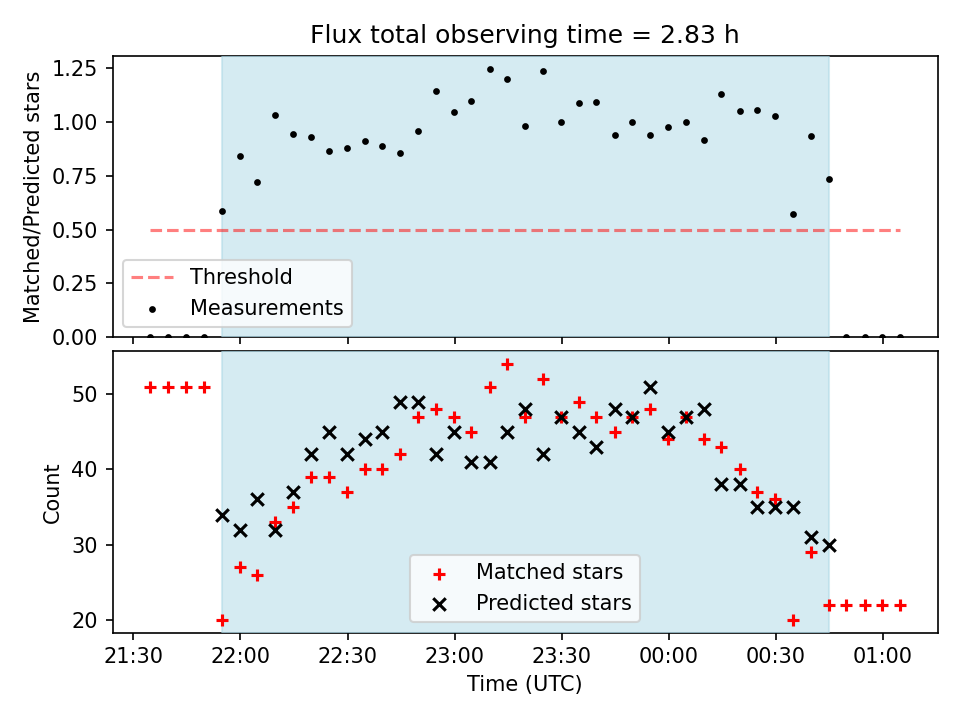 Flux total observing time = 2.83 h

Matched/Predicted stars

1.25
1.00
0.75
0.50
0.25
0.00

Threshold
Measurements

Count

50
40
30
20

Matched stars
Predicted stars

21:30
22:00
22:30
23:00
23:30
00:00
00:30
01:00

Time (UTC)